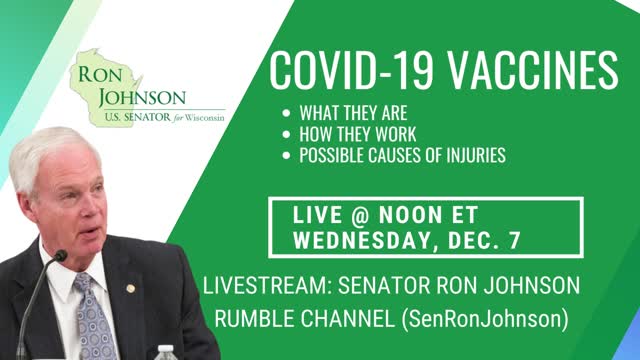 RON JOHNSON
U.S. SENATOR for Wisconsin

COVID-19 VACCINES

• WHAT THEY ARE
• HOW THEY WORK
• POSSIBLE CAUSES OF INJURIES

LIVE @ NOON ET
WEDNESDAY, DEC. 7

LIVESTREAM: SENATOR RON JOHNSON RUMBLE CHANNEL (SenRonJohnson)